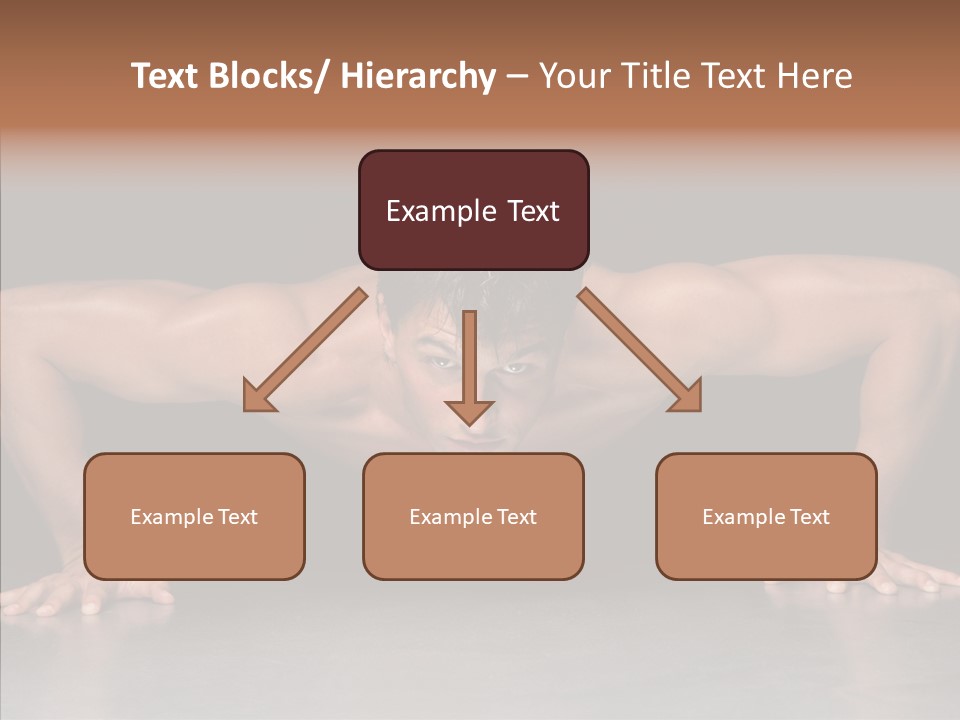 Text Blocks/ Hierarchy – Your Title Text Here

Example Text

Example Text

Example Text

Example Text